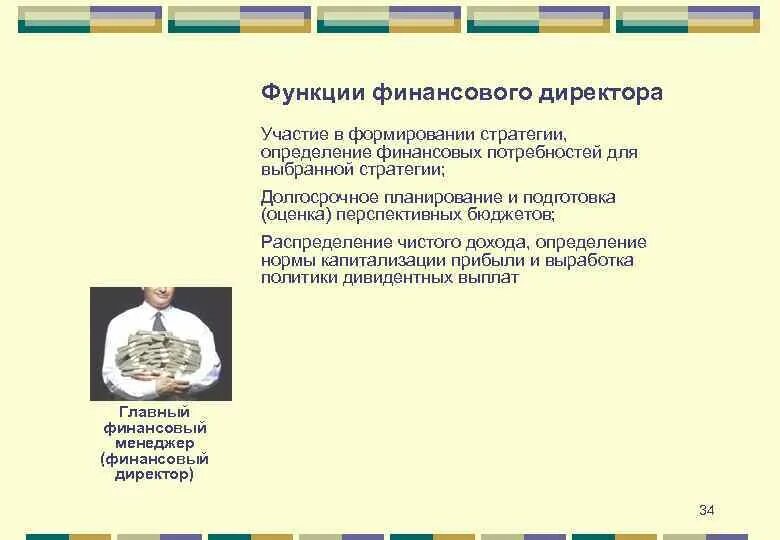 Функции финансового директора

Участие в формировании стратегии, определение финансовых потребностей для выбранной стратегии;

Долгосрочное планирование и подготовка (оценка) перспективных бюджетов;

Распределение чистого дохода, определение нормы капитализации прибыли и выработка политики дивидентных выплат

Главный финансовый менеджер (финансовый директор)

34